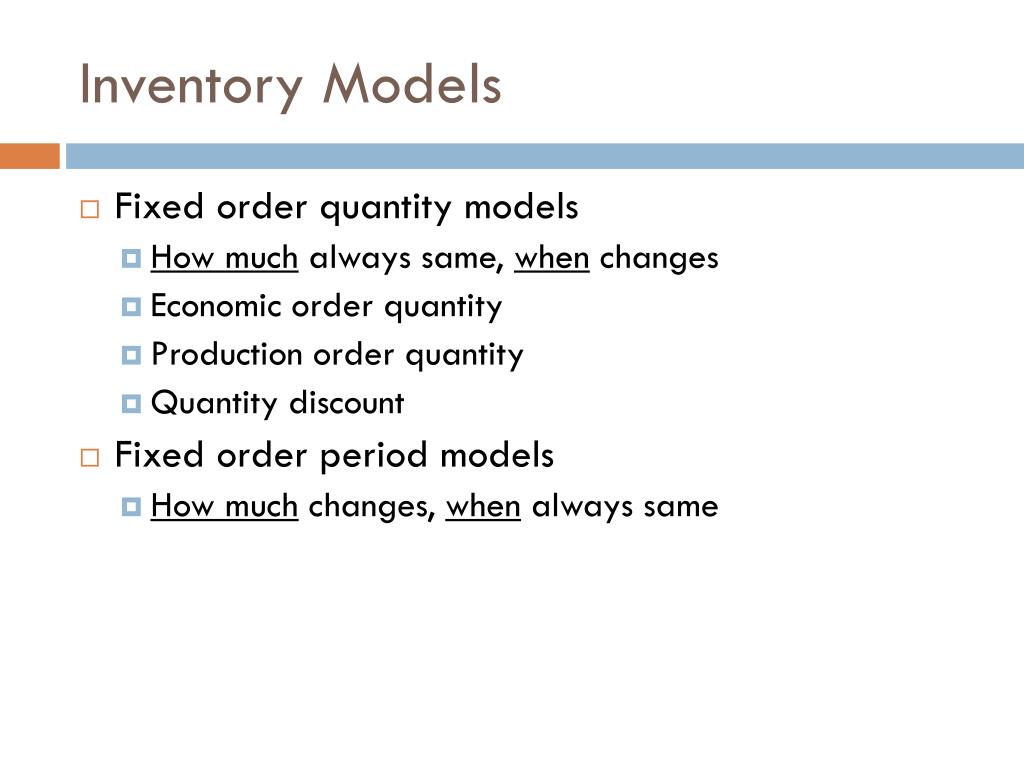 Inventory Models

Fixed order quantity models
How much always same, when changes
Economic order quantity
Production order quantity
Quantity discount

Fixed order period models
How much changes, when always same